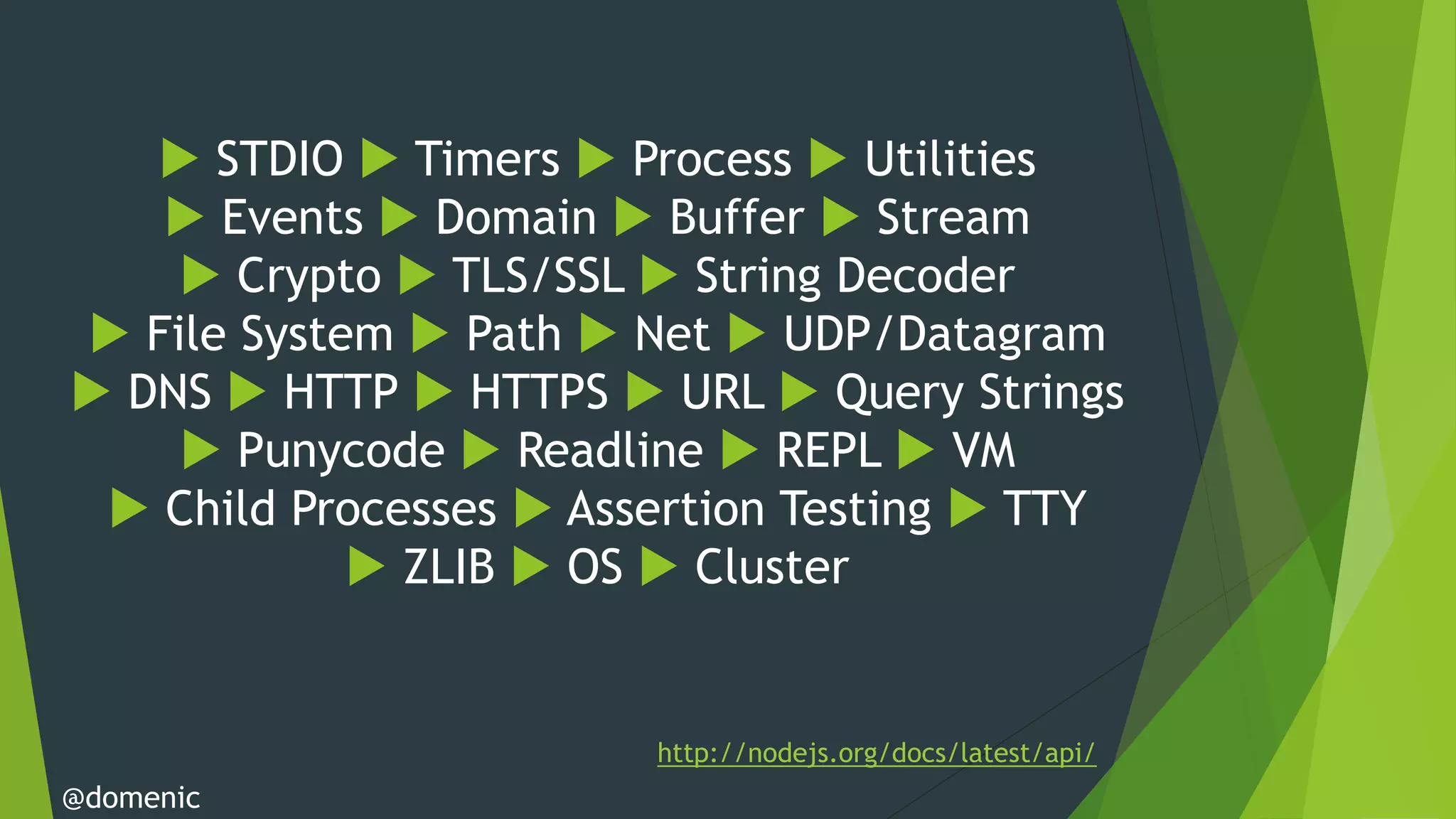 ▶ STDIO ▶ Timers ▶ Process ▶ Utilities
▶ Events ▶ Domain ▶ Buffer ▶ Stream
▶ Crypto ▶ TLS/SSL ▶ String Decoder
▶ File System ▶ Path ▶ Net ▶ UDP/Datagram
▶ DNS ▶ HTTP ▶ HTTPS ▶ URL ▶ Query Strings
▶ Punycode ▶ Readline ▶ REPL ▶ VM
▶ Child Processes ▶ Assertion Testing ▶ TTY
▶ ZLIB ▶ OS ▶ Cluster

http://nodejs.org/docs/latest/api/

@domenic